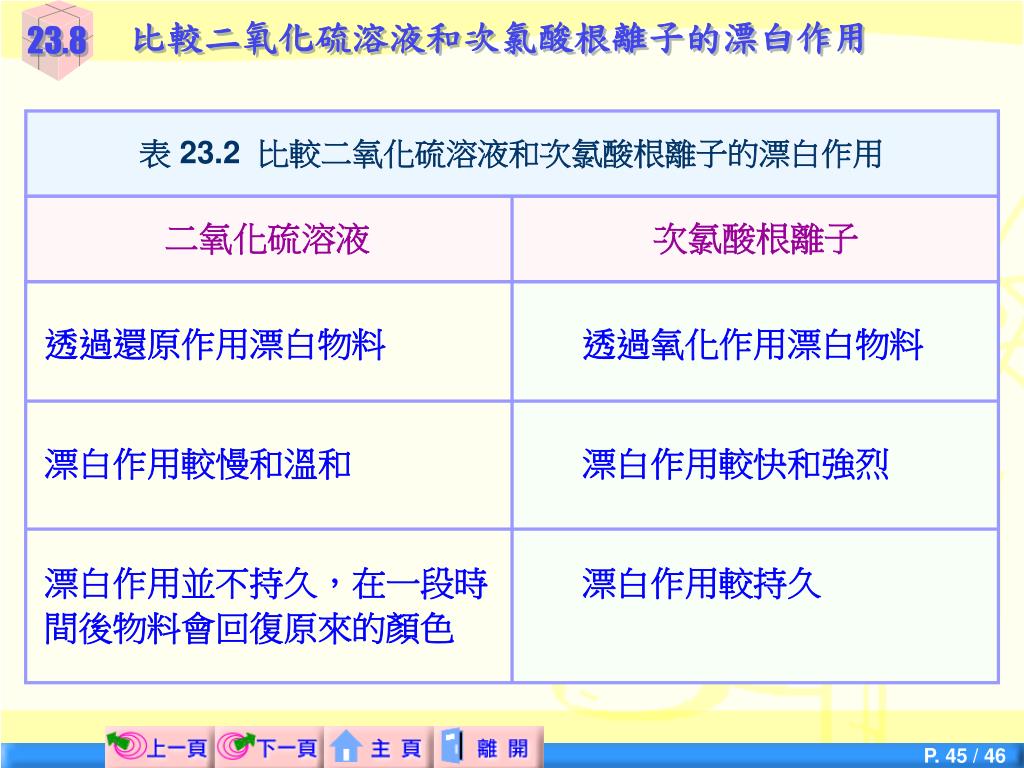 23.8 比較二氧化硫溶液和次氯酸根離子的漂白作用

表 23.2 比較二氧化硫溶液和次氯酸根離子的漂白作用

| 二氧化硫溶液 | 次氯酸根離子 |
|---|---|
| 透過還原作用漂白物料 | 透過氧化作用漂白物料 |
| 漂白作用較慢和溫和 | 漂白作用較快和強烈 |
| 漂白作用並不持久，在一段時間後物料會回復原來的顏色 | 漂白作用較持久 |

上一頁 下一頁 主 頁 離 開

P. 45 / 46